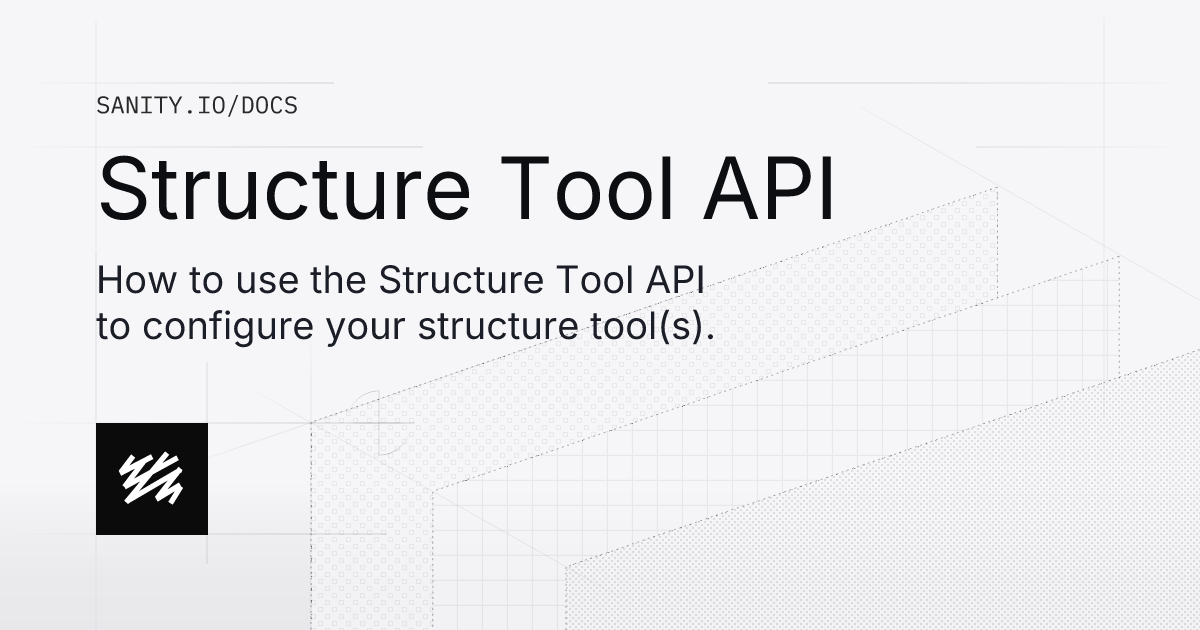 SANITY.IO/DOCS

Structure Tool API

How to use the Structure Tool API to configure your structure tool(s).